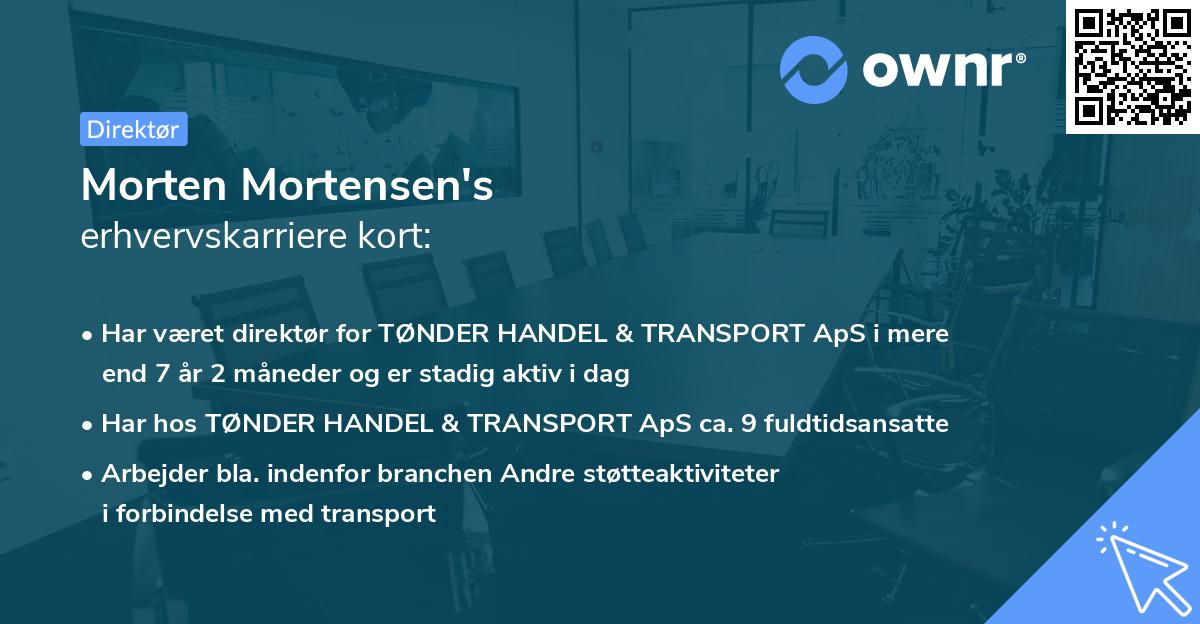 ownr®

Direktør

Morten Mortensen's
erhvervskarriere kort:

• Har været direktør for TØNDER HANDEL & TRANSPORT ApS i mere end 7 år 2 måneder og er stadig aktiv i dag

• Har hos TØNDER HANDEL & TRANSPORT ApS ca. 9 fuldtidsansatte

• Arbejder bla. indenfor branchen Andre støtteaktiviteter i forbindelse med transport